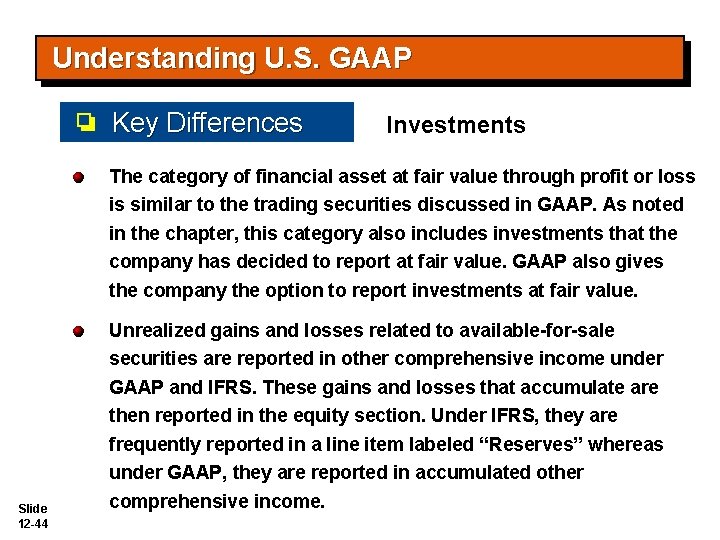 Understanding U.S. GAAP

Key Differences

Investments

The category of financial asset at fair value through profit or loss is similar to the trading securities discussed in GAAP. As noted in the chapter, this category also includes investments that the company has decided to report at fair value. GAAP also gives the company the option to report investments at fair value.

Unrealized gains and losses related to available-for-sale securities are reported in other comprehensive income under GAAP and IFRS. These gains and losses that accumulate are then reported in the equity section. Under IFRS, they are frequently reported in a line item labeled “Reserves” whereas under GAAP, they are reported in accumulated other comprehensive income.

Slide 12-44